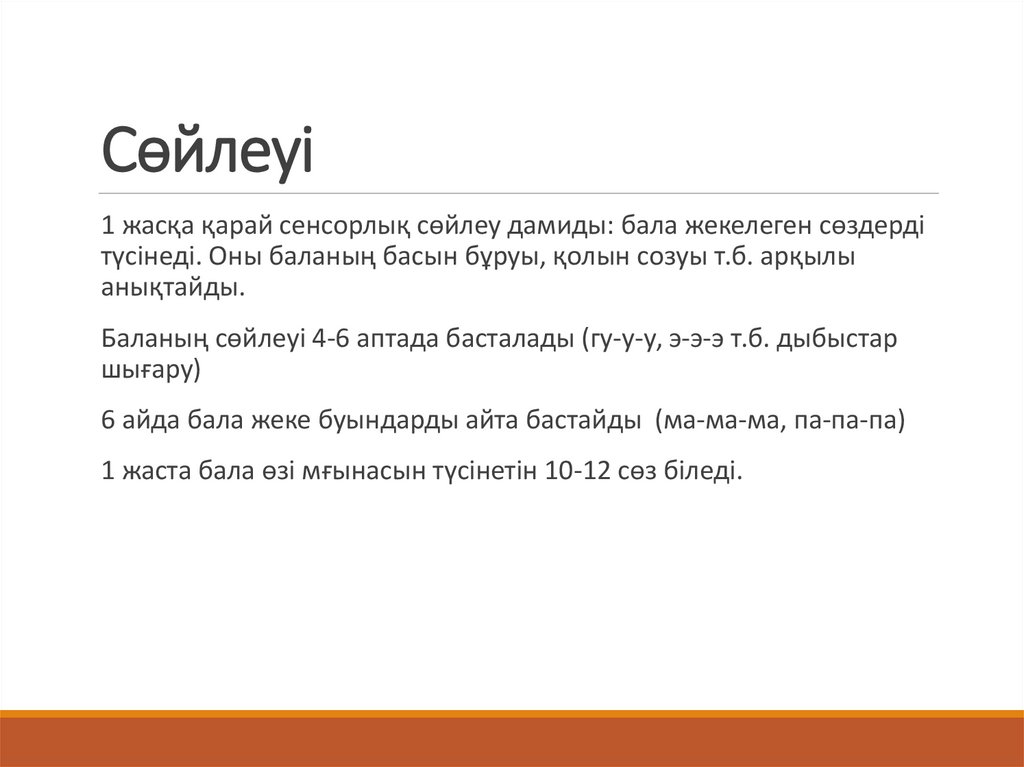 Сөйлеуі

1 жасқа қарай сенсорлық сөйлеу дамиды: бала жекелеген сөздерді түсінеді. Оны баланың басын бұруы, қолын созуы т.б. арқылы анықтайды.

Баланың сөйлеуі 4-6 аптада басталады (гу-у-у, э-э-э т.б. дыбыстар шығару)

6 айда бала жеке буындарды айта бастайды (ма-ма-ма, па-па-па)

1 жаста бала өзі мғынасын түсінетін 10-12 сөз біледі.